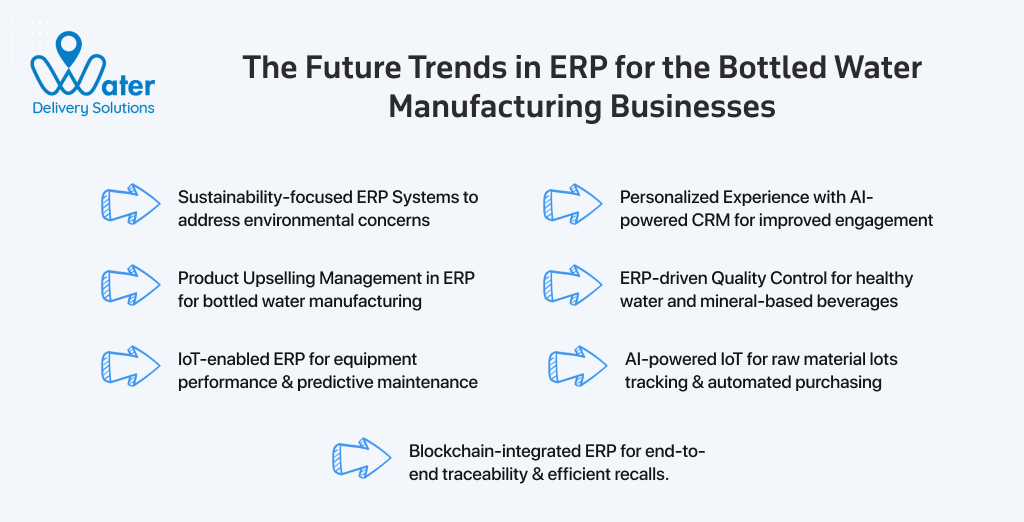 Water
Delivery Solutions

The Future Trends in ERP for the Bottled Water Manufacturing Businesses

Sustainability-focused ERP Systems to address environmental concerns

Product Upselling Management in ERP for bottled water manufacturing

IoT-enabled ERP for equipment performance & predictive maintenance

Personalized Experience with AI-powered CRM for improved engagement

ERP-driven Quality Control for healthy water and mineral-based beverages

AI-powered IoT for raw material lots tracking & automated purchasing

Blockchain-integrated ERP for end-to-end traceability & efficient recalls.